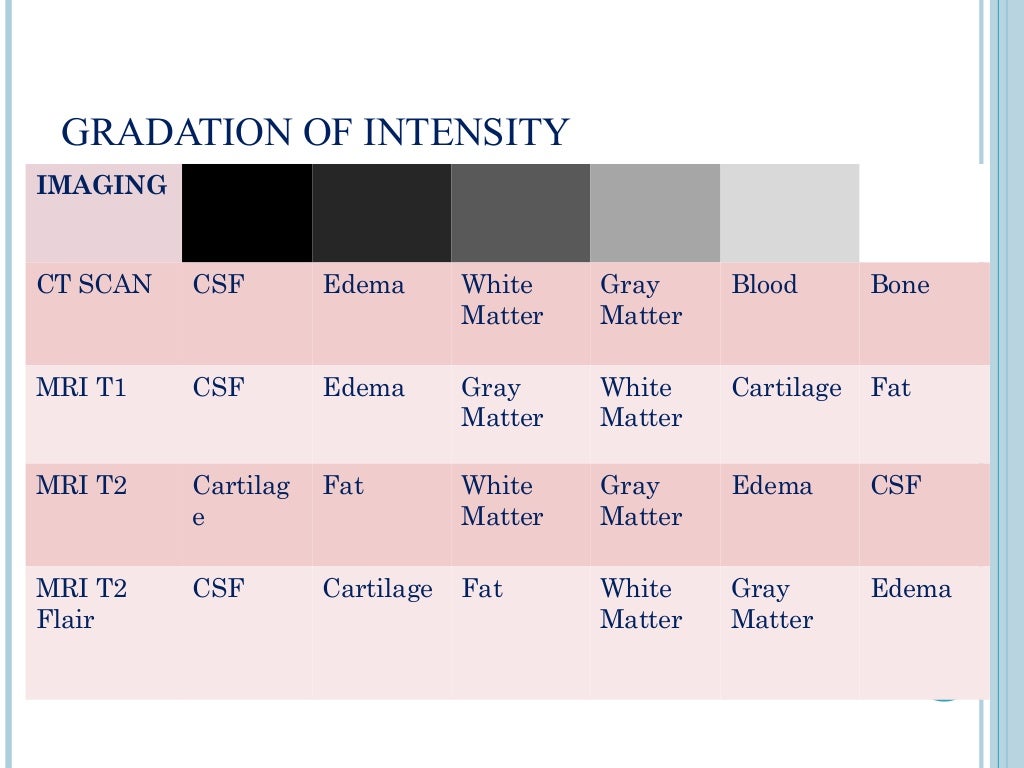 GRADATION OF INTENSITY

| IMAGING | | | | | | |
|---|---|---|---|---|---|---|
| CT SCAN | CSF | Edema | White Matter | Gray Matter | Blood | Bone |
| MRI T1 | CSF | Edema | Gray Matter | White Matter | Cartilage | Fat |
| MRI T2 | Cartilage | Fat | White Matter | Gray Matter | Edema | CSF |
| MRI T2 Flair | CSF | Cartilage | Fat | White Matter | Gray Matter | Edema |